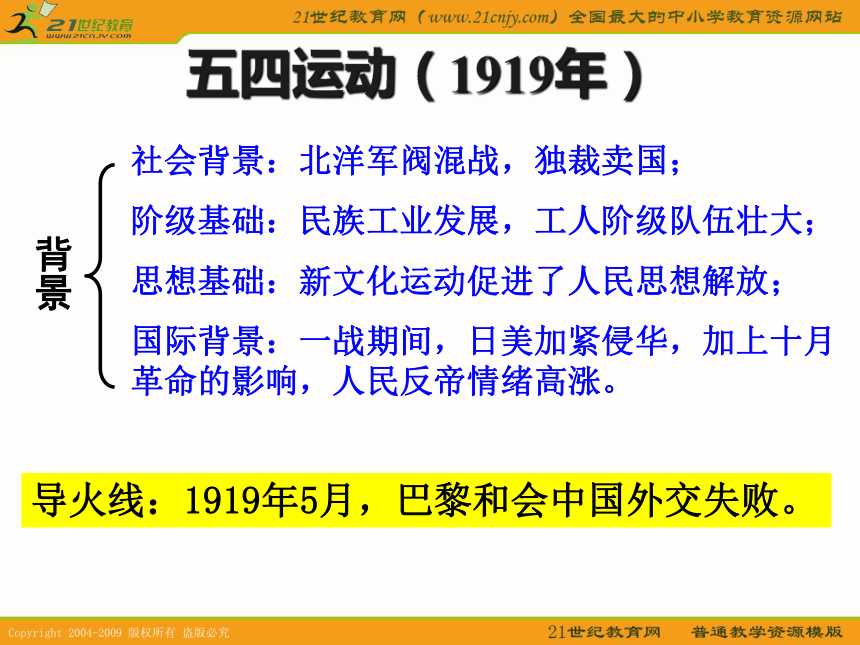 21世纪教育
www.21cnjy.com

21世纪教育网（www.21cnjy.com）全国最大的中小学教育资源网站

五四运动（1919年）

背景

社会背景：北洋军阀混战，独裁卖国；

阶级基础：民族工业发展，工人阶级队伍壮大；

思想基础：新文化运动促进了人民思想解放；

国际背景：一战期间，日美加紧侵华，加上十月革命的影响，人民反帝情绪高涨。

导火线：1919年5月，巴黎和会中国外交失败。

Copyright 2004-2009 版权所有 盗版必究

21世纪教育网　普通教学资源模版